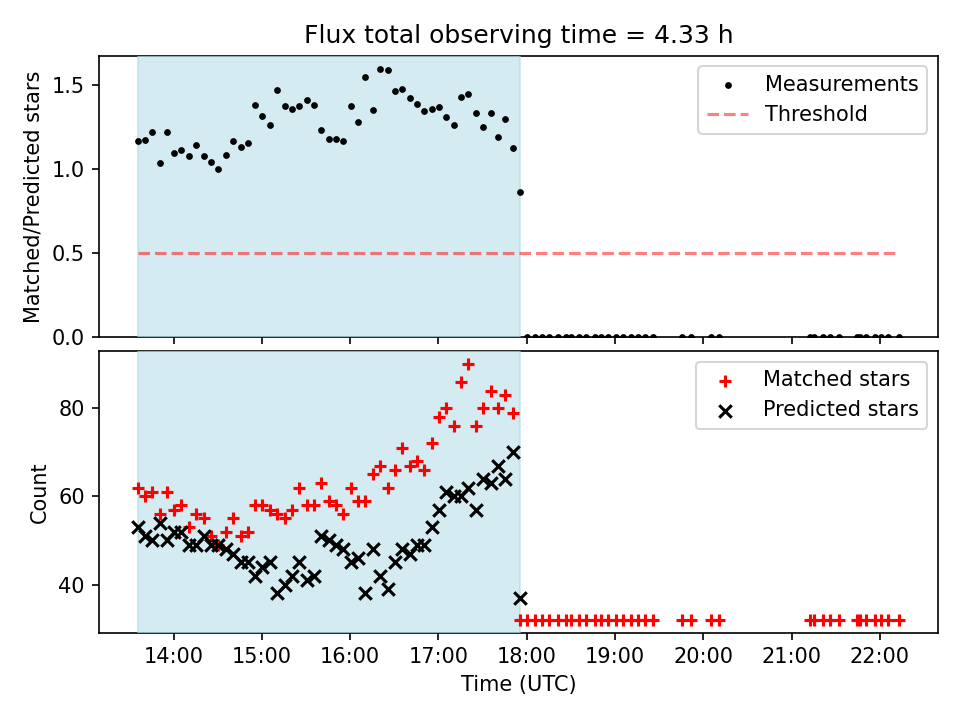 Flux total observing time = 4.33 h

Matched/Predicted stars

1.5
1.0
0.5
0.0

Measurements
Threshold

Count

80
60
40

Matched stars
Predicted stars

14:00
15:00
16:00
17:00
18:00
19:00
20:00
21:00
22:00

Time (UTC)